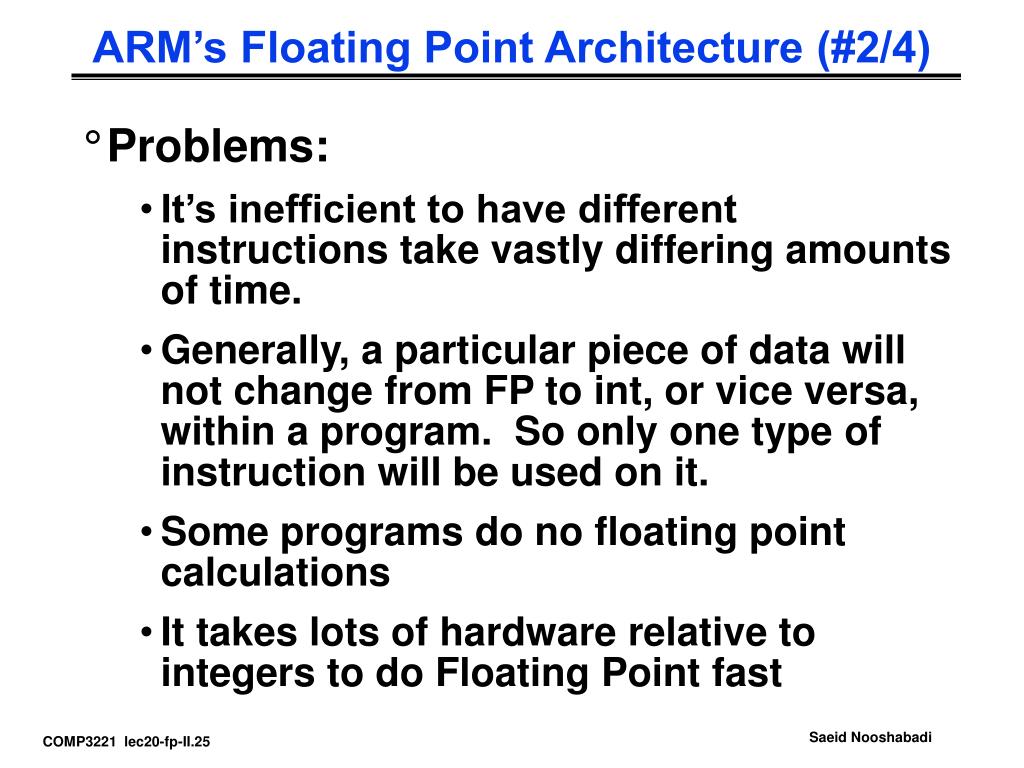 ARM's Floating Point Architecture (#2/4)

° Problems:

• It's inefficient to have different instructions take vastly differing amounts of time.

• Generally, a particular piece of data will not change from FP to int, or vice versa, within a program. So only one type of instruction will be used on it.

• Some programs do no floating point calculations

• It takes lots of hardware relative to integers to do Floating Point fast

COMP3221 lec20-fp-II.25

Saeid Nooshabadi